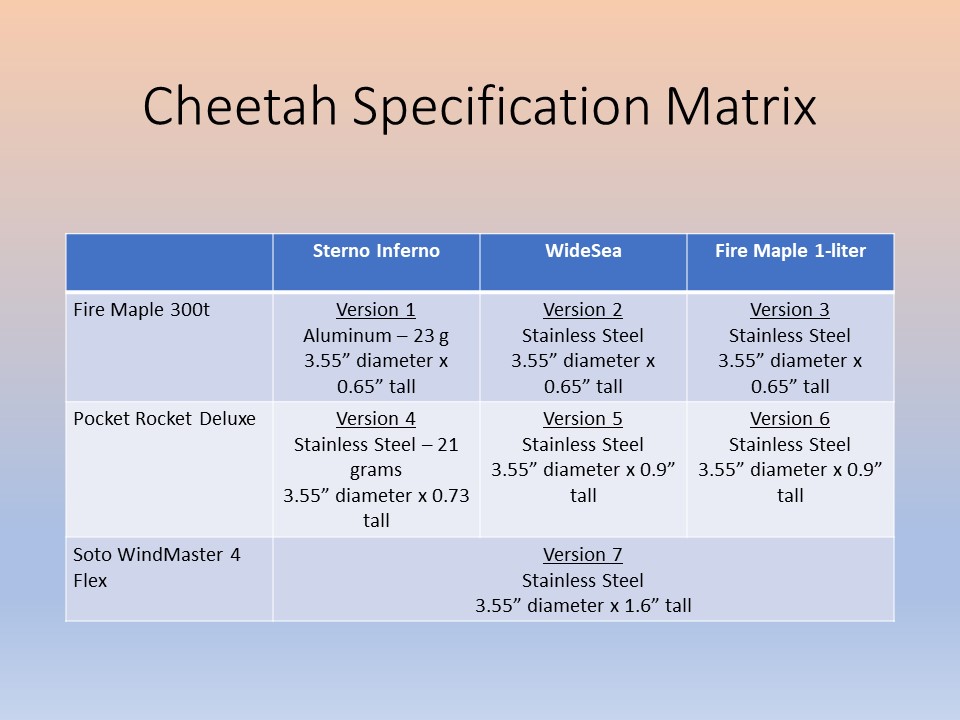 Cheetah Specification Matrix

| | Sterno Inferno | WideSea | Fire Maple 1-liter |
|---|---|---|---|
| Fire Maple 300t | Version 1 Aluminum – 23 g 3.55” diameter x 0.65” tall | Version 2 Stainless Steel 3.55” diameter x 0.65” tall | Version 3 Stainless Steel 3.55” diameter x 0.65” tall |
| Pocket Rocket Deluxe | Version 4 Stainless Steel – 21 grams 3.55” diameter x 0.73 tall | Version 5 Stainless Steel 3.55” diameter x 0.9” tall | Version 6 Stainless Steel 3.55” diameter x 0.9” tall |
| Soto WindMaster 4 Flex | Version 7 Stainless Steel 3.55” diameter x 1.6” tall | | |